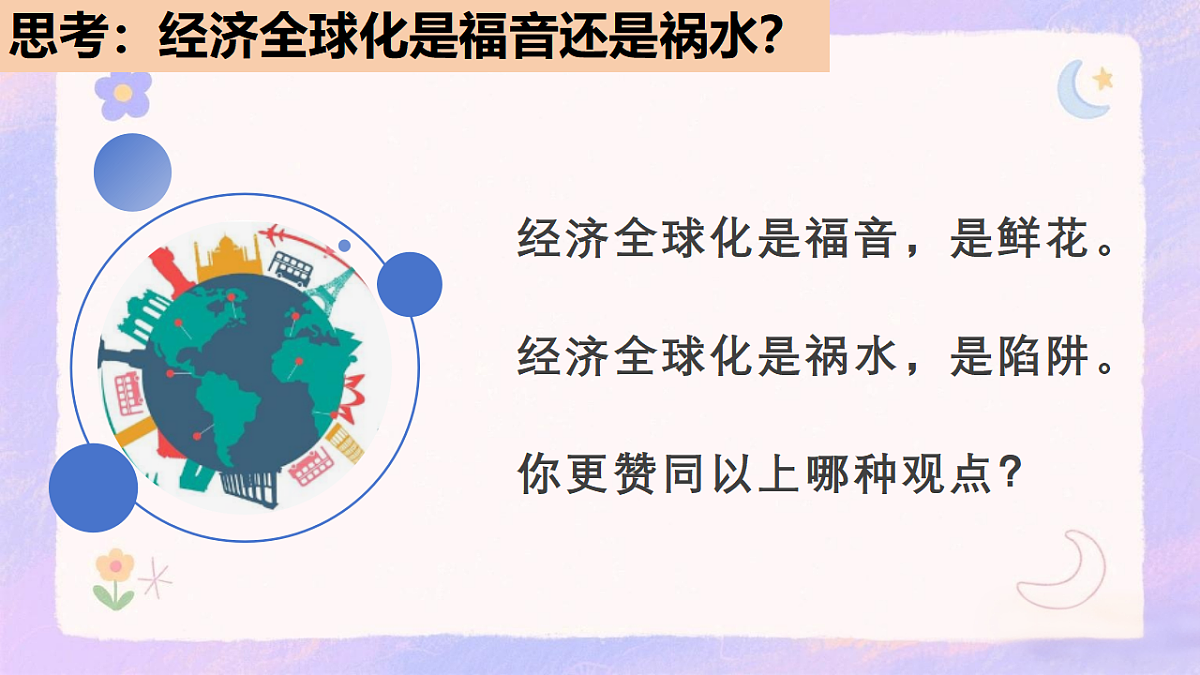 思考：经济全球化是福音还是祸水?

经济全球化是福音，是鲜花。

经济全球化是祸水，是陷阱。

你更赞同以上哪种观点?